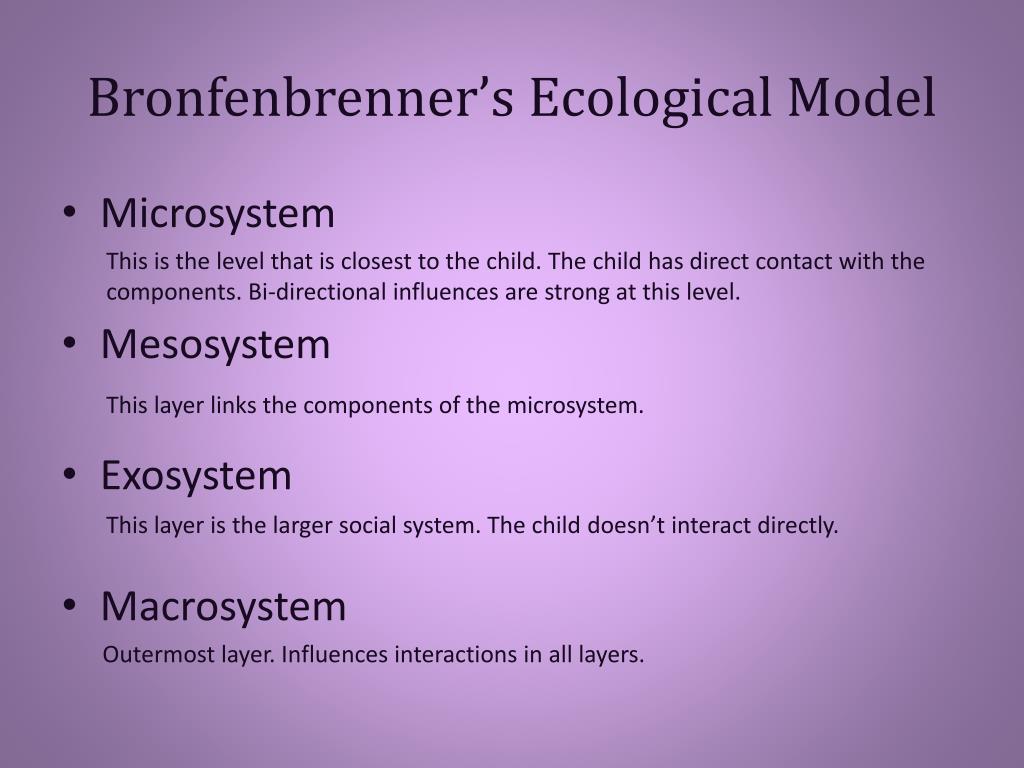 Bronfenbrenner’s Ecological Model

• Microsystem

This is the level that is closest to the child. The child has direct contact with the components. Bi-directional influences are strong at this level.

• Mesosystem

This layer links the components of the microsystem.

• Exosystem

This layer is the larger social system. The child doesn’t interact directly.

• Macrosystem

Outermost layer. Influences interactions in all layers.